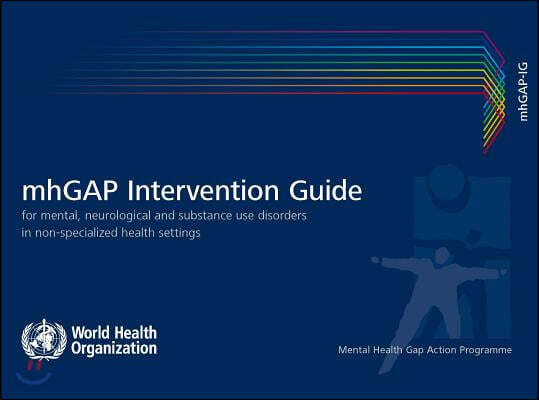 mhGAP-IG

mhGAP Intervention Guide

for mental, neurological and substance use disorders in non-specialized health settings

World Health Organization

Mental Health Gap Action Programme